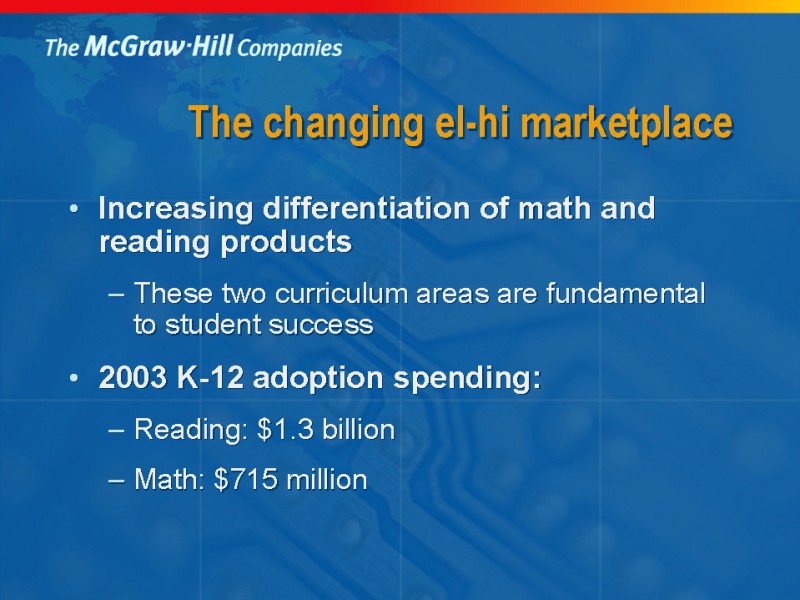 The McGraw·Hill Companies

The changing el-hi marketplace

• Increasing differentiation of math and reading products

– These two curriculum areas are fundamental to student success

• 2003 K-12 adoption spending:

– Reading: \$1.3 billion

– Math: \$715 million